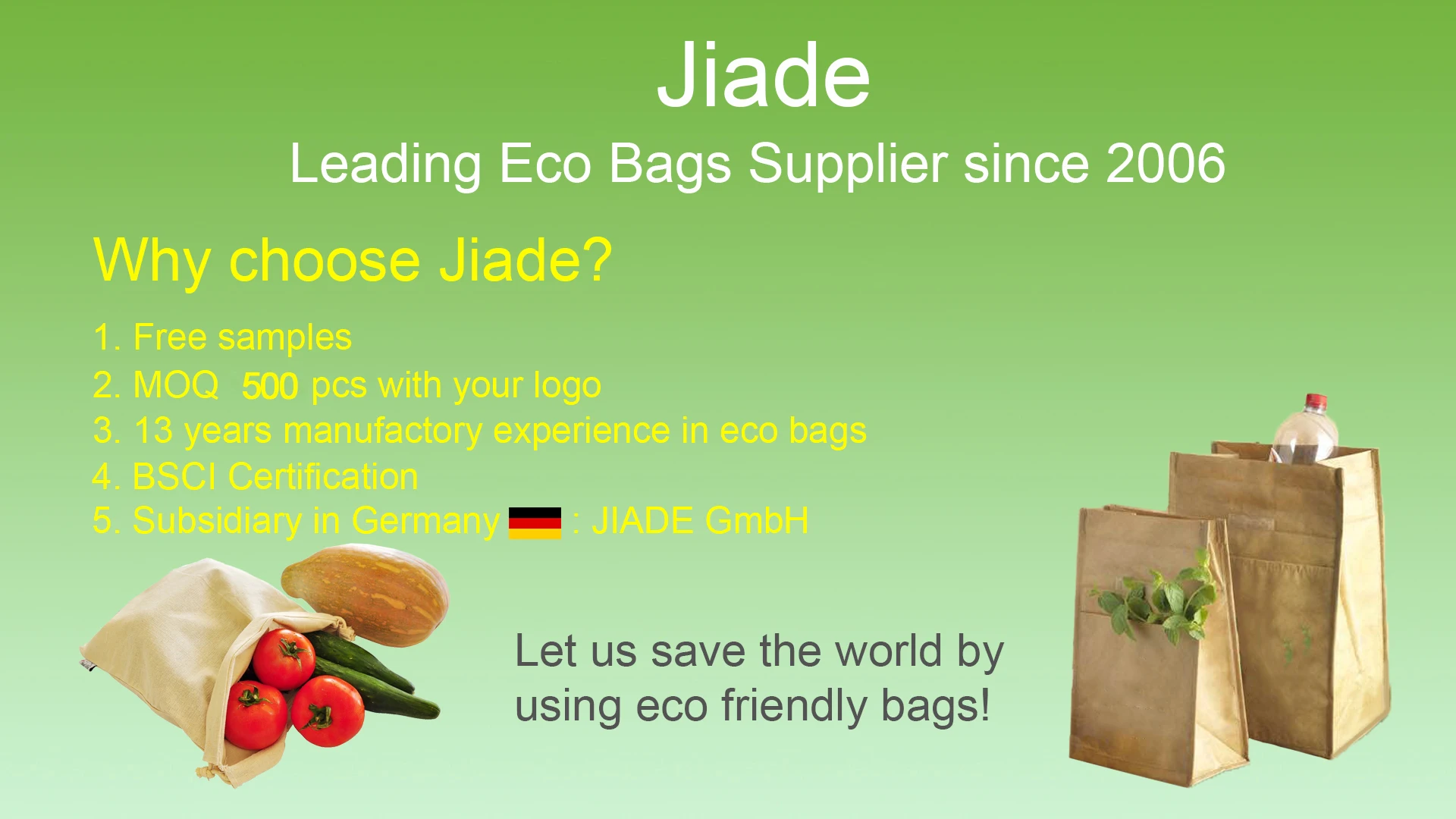 Jiade
Leading Eco Bags Supplier since 2006

Why choose Jiade?

1. Free samples
2. MOQ 500 pcs with your logo
3. 13 years manufactory experience in eco bags
4. BSCI Certification
5. Subsidiary in Germany : JIADE GmbH

Let us save the world by using eco friendly bags!